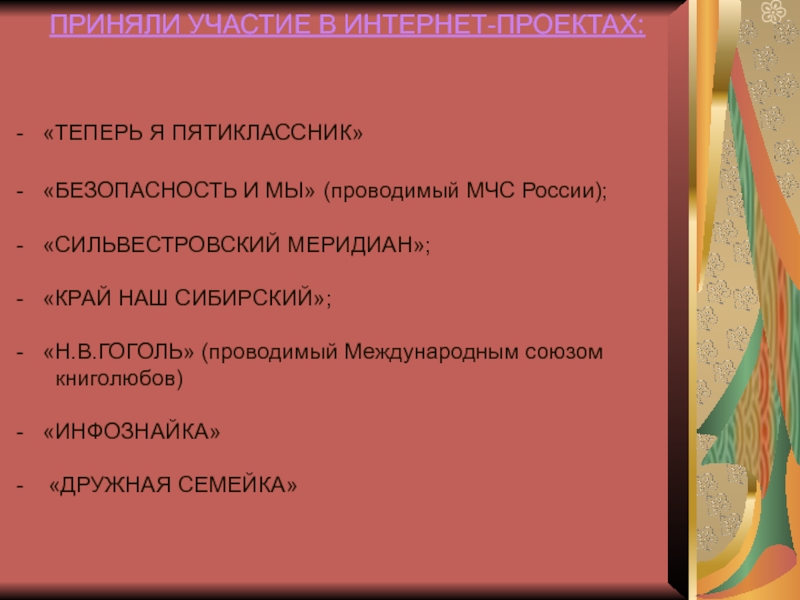 ПРИНЯЛИ УЧАСТИЕ В ИНТЕРНЕТ-ПРОЕКТАХ:

- «ТЕПЕРЬ Я ПЯТИКЛАССНИК»

- «БЕЗОПАСНОСТЬ И МЫ» (проводимый МЧС России);

- «СИЛЬВЕСТРОВСКИЙ МЕРИДИАН»;

- «КРАЙ НАШ СИБИРСКИЙ»;

- «Н.В.ГОГОЛЬ» (проводимый Международным союзом книголюбов)

- «ИНФОЗНАЙКА»

- «ДРУЖНАЯ СЕМЕЙКА»